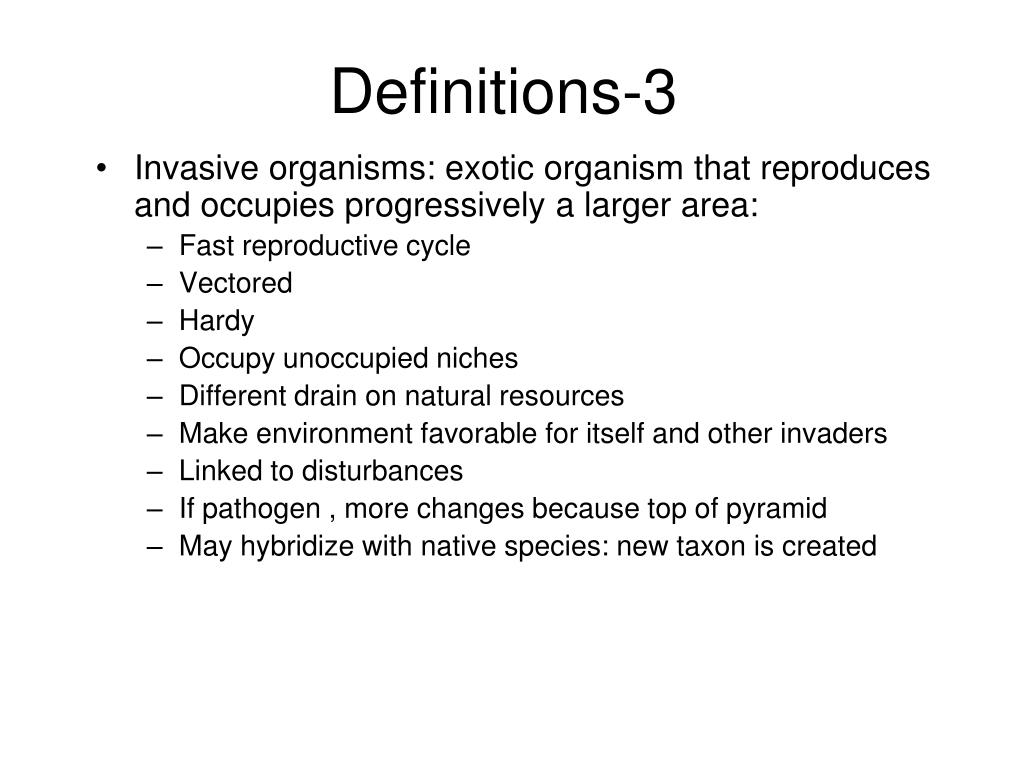 Definitions-3

• Invasive organisms: exotic organism that reproduces and occupies progressively a larger area:
– Fast reproductive cycle
– Vectored
– Hardy
– Occupy unoccupied niches
– Different drain on natural resources
– Make environment favorable for itself and other invaders
– Linked to disturbances
– If pathogen , more changes because top of pyramid
– May hybridize with native species: new taxon is created